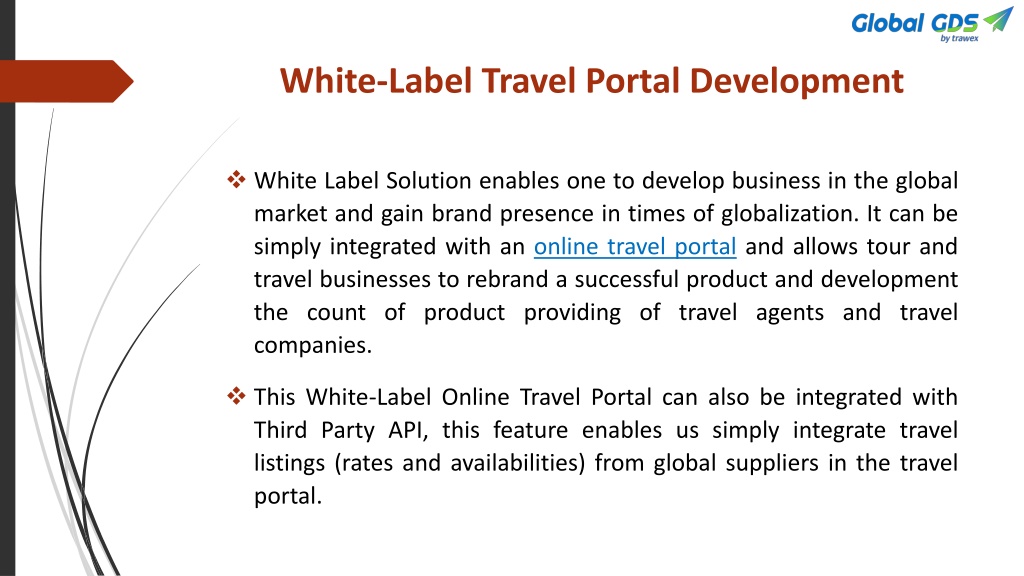 Global GDS
by trawex

White-Label Travel Portal Development

❖ White Label Solution enables one to develop business in the global market and gain brand presence in times of globalization. It can be simply integrated with an online travel portal and allows tour and travel businesses to rebrand a successful product and development the count of product providing of travel agents and travel companies.

❖ This White-Label Online Travel Portal can also be integrated with Third Party API, this feature enables us simply integrate travel listings (rates and availabilities) from global suppliers in the travel portal.